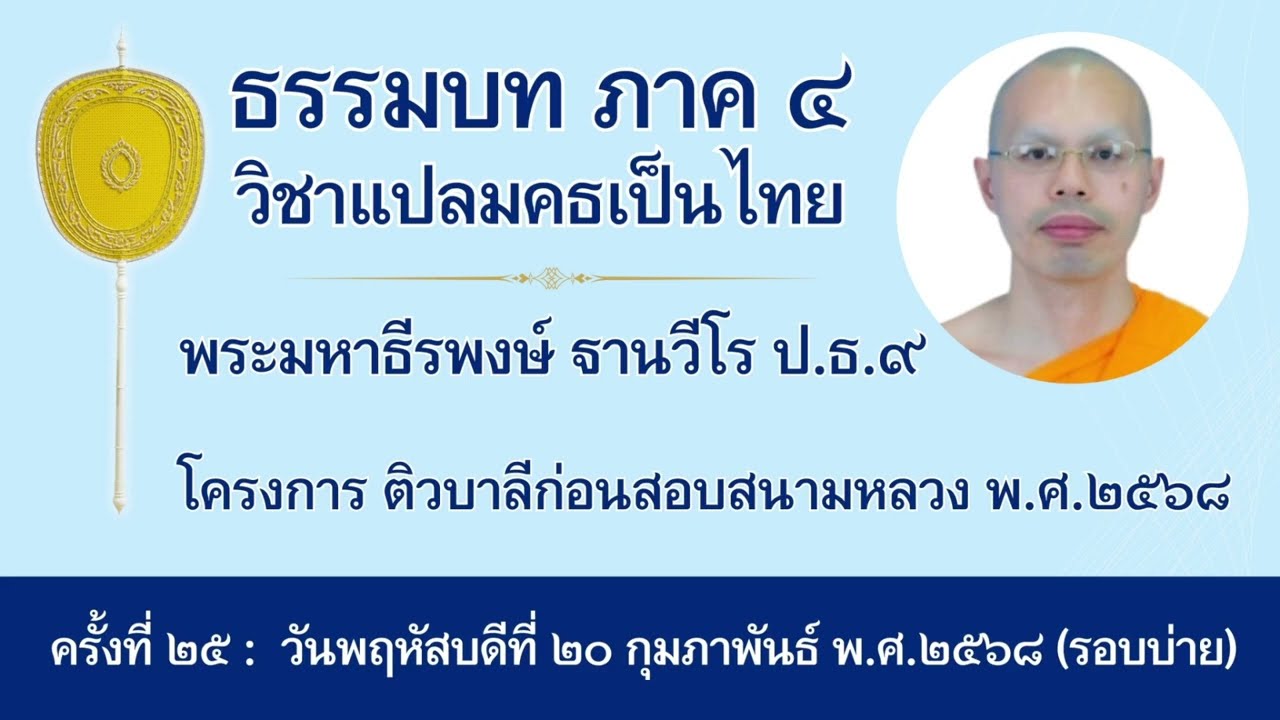 ธรรมบท ภาค ๔
วิชาแปลมคธเป็นไทย

พระมหาธีรพงษ์ ฐานวีโร ป.ธ.๙

โครงการ ติวบาลีก่อนสอบสนามหลวง พ.ศ.๒๕๖๘

ครั้งที่ ๒๕ : วันพฤหัสบดีที่ ๒๐ กุมภาพันธ์ พ.ศ.๒๕๖๘ (รอบบ่าย)